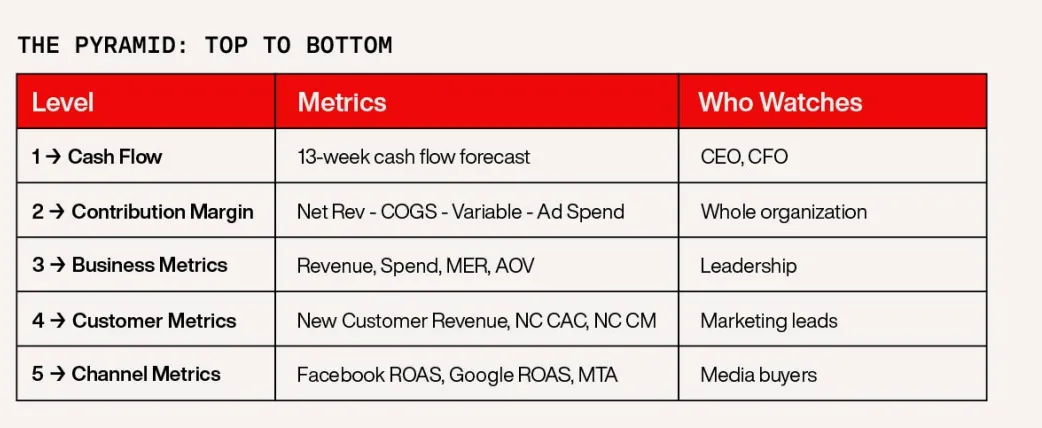 THE PYRAMID: TOP TO BOTTOM

| Level | Metrics | Who Watches |
|---|---|---|
| 1 → Cash Flow | 13-week cash flow forecast | CEO, CFO |
| 2 → Contribution Margin | Net Rev - COGS - Variable - Ad Spend | Whole organization |
| 3 → Business Metrics | Revenue, Spend, MER, AOV | Leadership |
| 4 → Customer Metrics | New Customer Revenue, NC CAC, NC CM | Marketing leads |
| 5 → Channel Metrics | Facebook ROAS, Google ROAS, MTA | Media buyers |